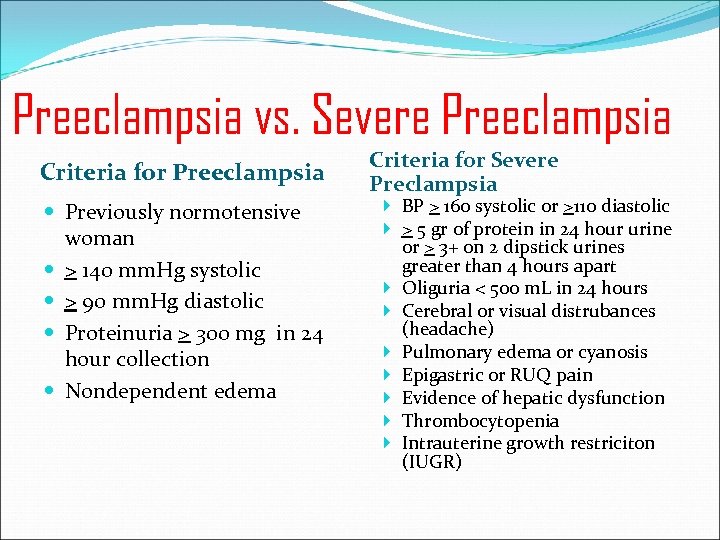 Preeclampsia vs. Severe Preeclampsia

Criteria for Preeclampsia

- Previously normotensive woman
- $\geq$ 140 mmHg systolic
- $\geq$ 90 mmHg diastolic
- Proteinuria $\geq$ 300 mg in 24 hour collection
- Nondependent edema

Criteria for Severe Preclampsia

- BP $\geq$ 160 systolic or $\geq$110 diastolic
- $\geq$ 5 gr of protein in 24 hour urine or $\geq$ 3+ on 2 dipstick urines greater than 4 hours apart
- Oliguria < 500 mL in 24 hours
- Cerebral or visual distrubances (headache)
- Pulmonary edema or cyanosis
- Epigastric or RUQ pain
- Evidence of hepatic dysfunction
- Thrombocytopenia
- Intrauterine growth restriciton (IUGR)